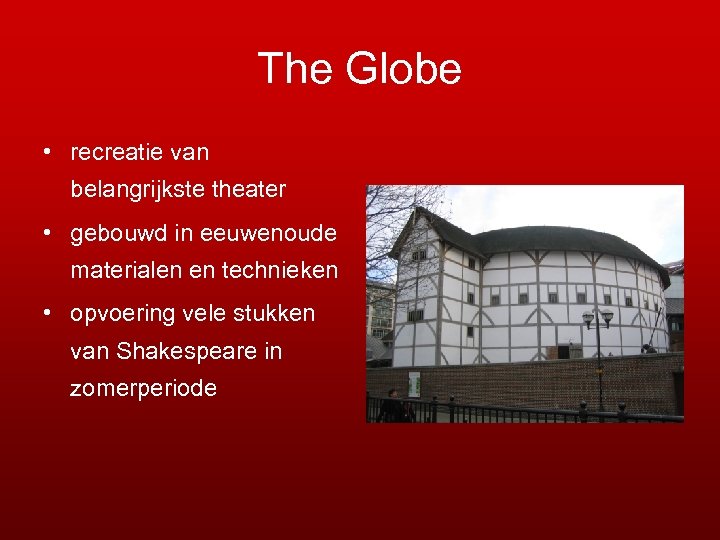 The Globe

• recreatie van belangrijkste theater
• gebouwd in eeuwenoude materialen en technieken
• opvoering vele stukken van Shakespeare in zomerperiode